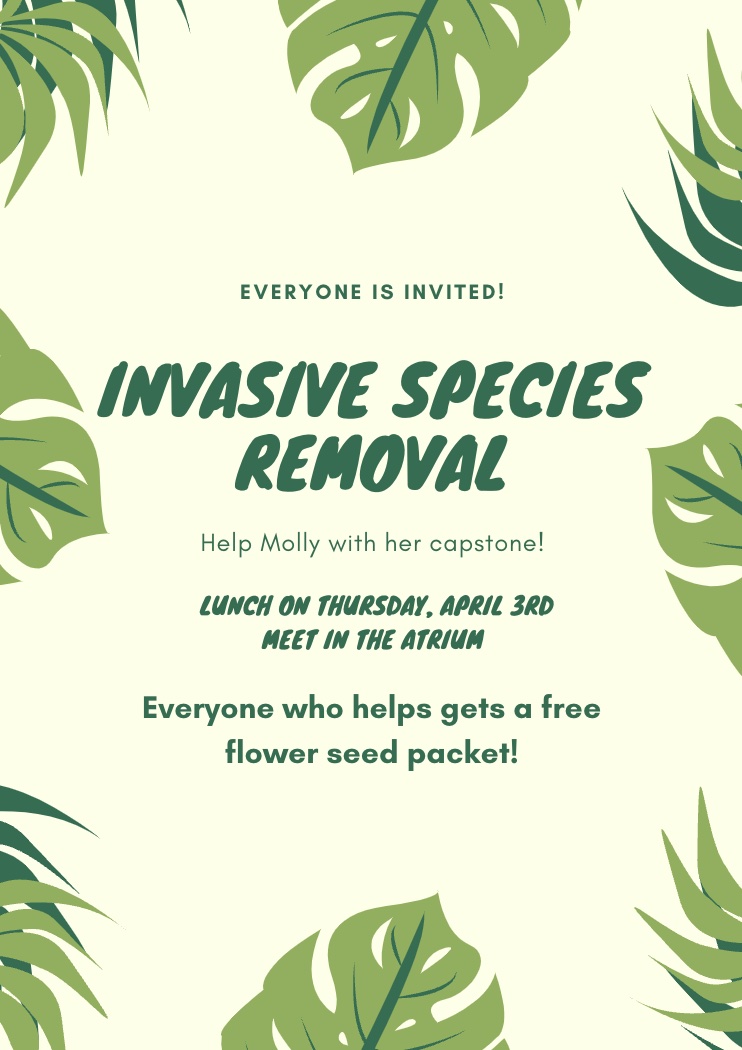 EVERYONE IS INVITED!

INVASIVE SPECIES REMOVAL

Help Molly with her capstone!

LUNCH ON THURSDAY, APRIL 3RD
MEET IN THE ATRIUM

Everyone who helps gets a free flower seed packet!